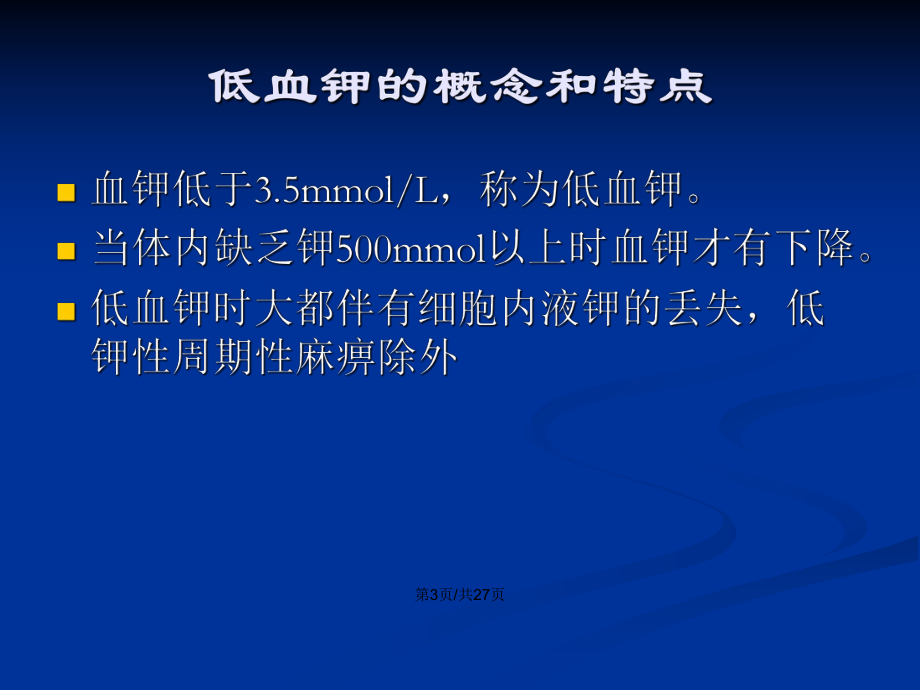 低血钾的概念和特点

- 血钾低于3.5mmol/L，称为低血钾。
- 当体内缺乏钾500mmol以上时血钾才有下降。
- 低血钾时大都伴有细胞内液钾的丢失，低钾性周期性麻痹除外

第3页/共27页